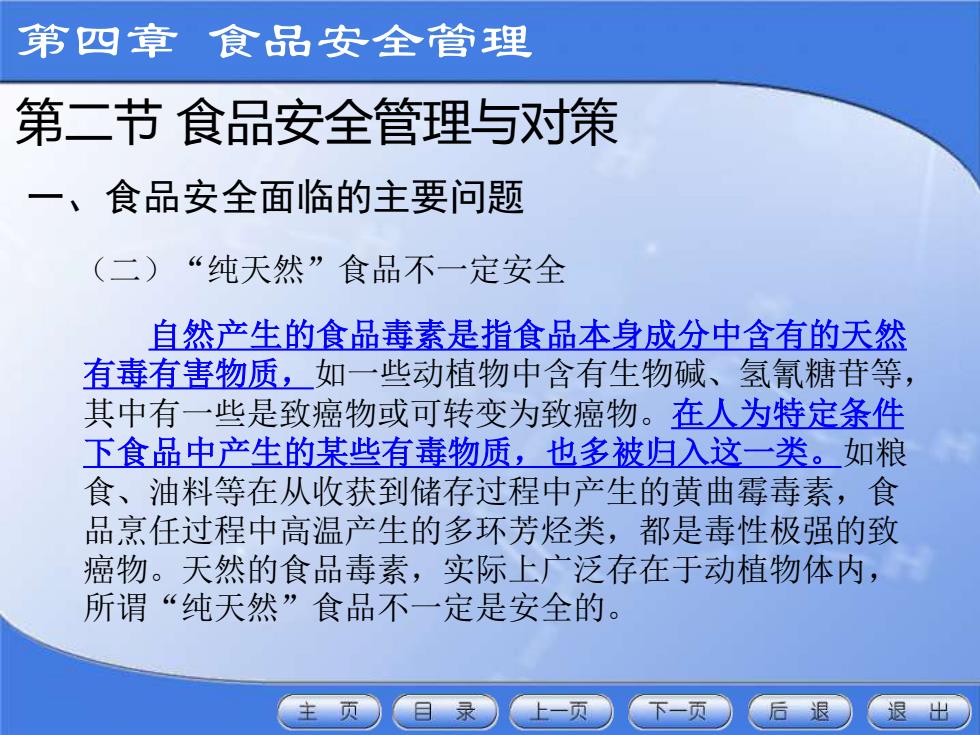 第四章 食品安全管理

第二节 食品安全管理与对策

一、食品安全面临的主要问题

（二）“纯天然”食品不一定安全

自然产生的食品毒素是指食品本身成分中含有的天然有毒有害物质，如一些动植物中含有生物碱、氢氰糖苷等，其中有一些是致癌物或可转变为致癌物。在人为特定条件下食品中产生的某些有毒物质，也多被归入这一类。如粮食、油料等在从收获到储存过程中产生的黄曲霉毒素，食品烹任过程中高温产生的多环芳烃类，都是毒性极强的致癌物。天然的食品毒素，实际上广泛存在于动植物体内，所谓“纯天然”食品不一定是安全的。

主 页 目 录 上一页 下一页 后 退 退 出